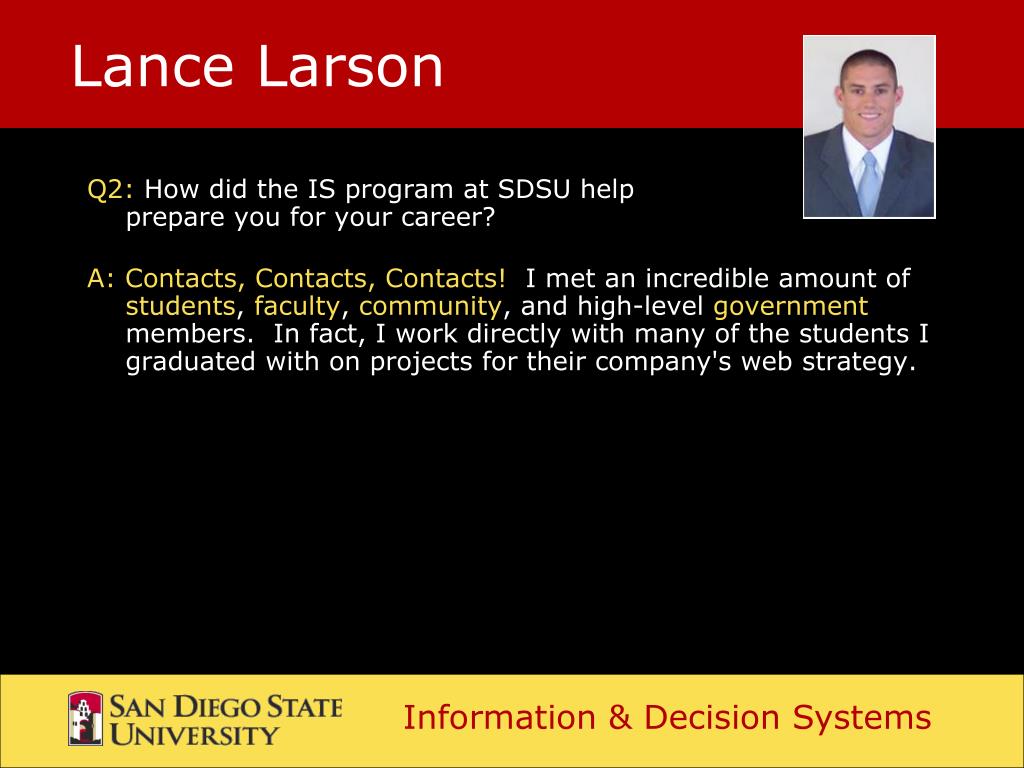 Lance Larson

Q2: How did the IS program at SDSU help prepare you for your career?

A: Contacts, Contacts, Contacts! I met an incredible amount of students, faculty, community, and high-level government members. In fact, I work directly with many of the students I graduated with on projects for their company's web strategy.

SAN DIEGO STATE UNIVERSITY

Information & Decision Systems